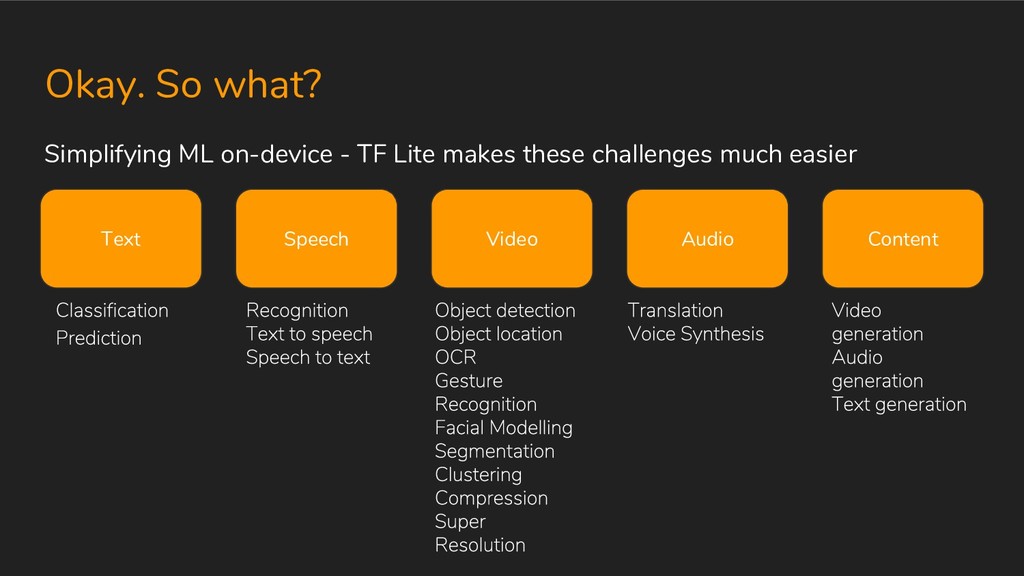 Okay. So what?

Simplifying ML on-device - TF Lite makes these challenges much easier

Text

Classification
Prediction

Speech

Recognition
Text to speech
Speech to text

Video

Object detection
Object location
OCR
Gesture Recognition
Facial Modelling
Segmentation
Clustering
Compression
Super Resolution

Audio

Translation
Voice Synthesis

Content

Video generation
Audio generation
Text generation